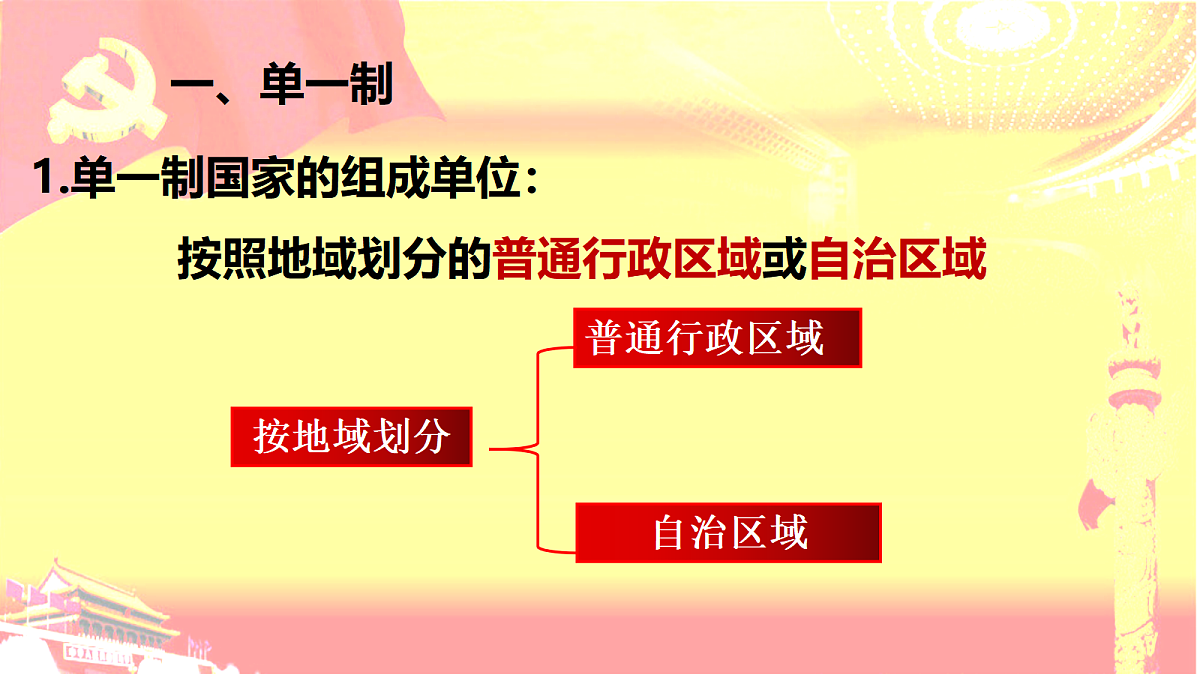 一、单一制

1.单一制国家的组成单位：

按照地域划分的普通行政区域或自治区域

按地域划分

普通行政区域

自治区域